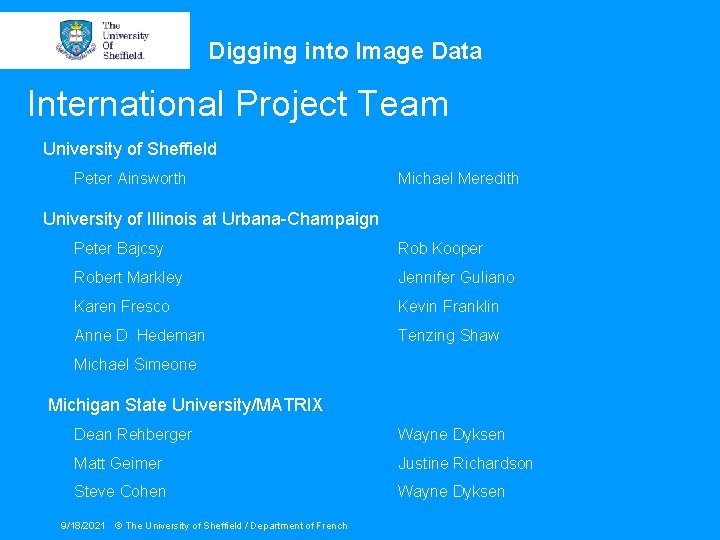 The University Of Sheffield.

Digging into Image Data

International Project Team

University of Sheffield

Peter Ainsworth

Michael Meredith

University of Illinois at Urbana-Champaign

Peter Bajcsy

Robert Markley

Karen Fresco

Anne D. Hedeman

Michael Simeone

Rob Kooper

Jennifer Guliano

Kevin Franklin

Tenzing Shaw

Michigan State University/MATRIX

Dean Rehberger

Matt Geimer

Steve Cohen

Wayne Dyksen

Justine Richardson

Wayne Dyksen

9/18/2021 © The University of Sheffield / Department of French